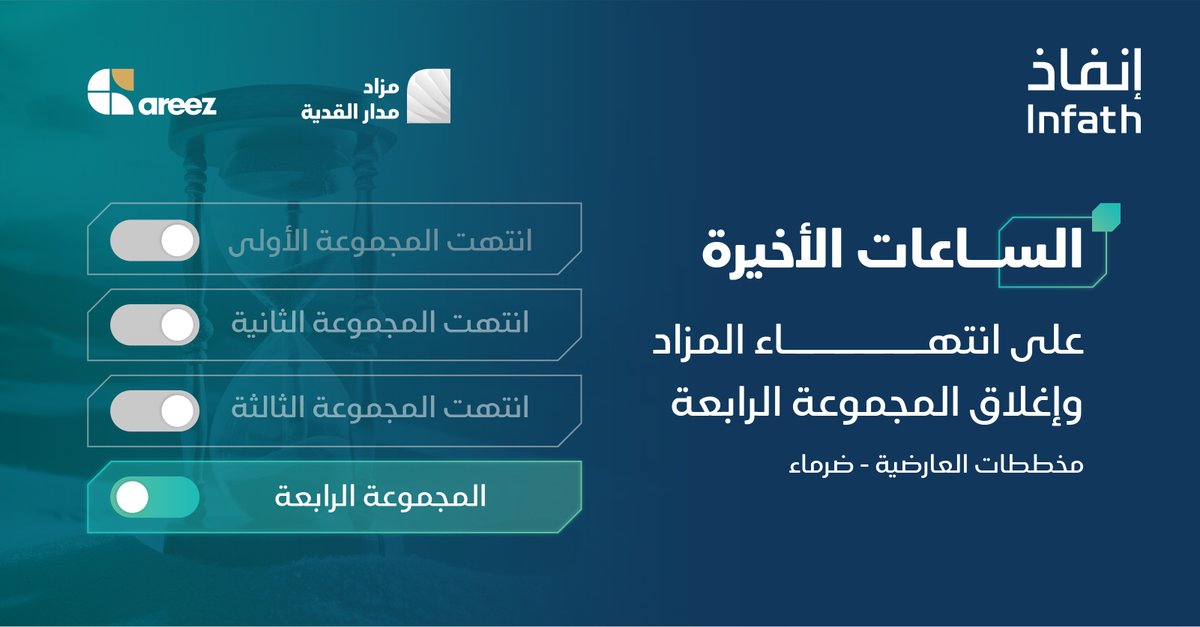 إنفاذ
Infath

مزاد
مدار القدية

areez

الساعات الأخيرة

على انتهاء المزاد
وإغلاق المجموعة الرابعة

مخططات العارضية - ضرماء

انتهت المجموعة الأولى

انتهت المجموعة الثانية

انتهت المجموعة الثالثة

المجموعة الرابعة